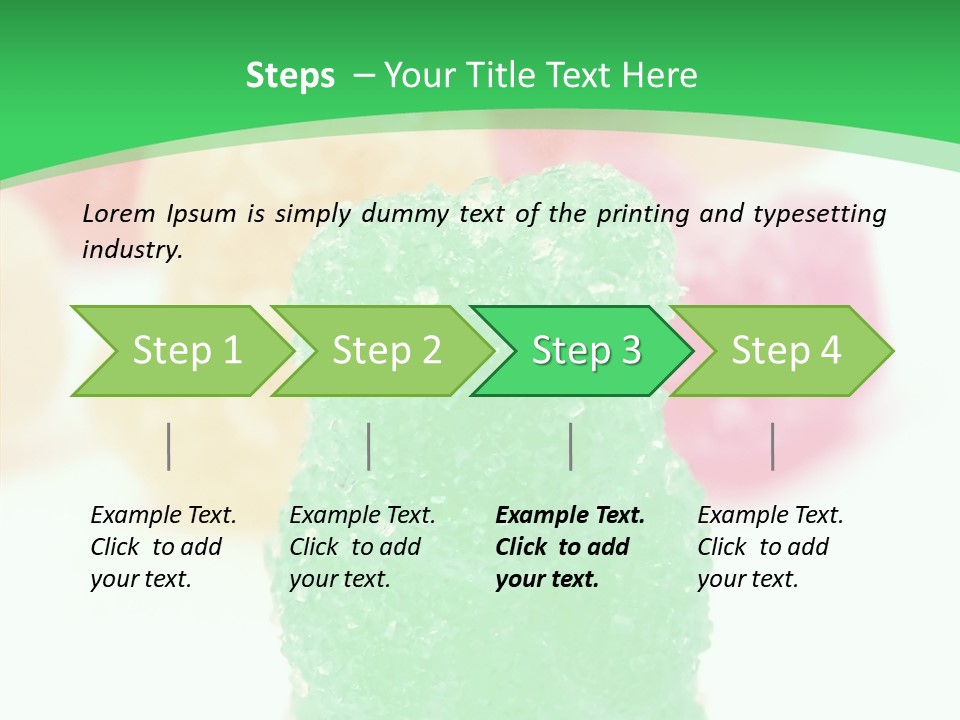 Steps – Your Title Text Here

Lorem Ipsum is simply dummy text of the printing and typesetting industry.

Step 1

Step 2

Step 3

Step 4

Example Text. Click to add your text.

Example Text. Click to add your text.

Example Text. Click to add your text.

Example Text. Click to add your text.